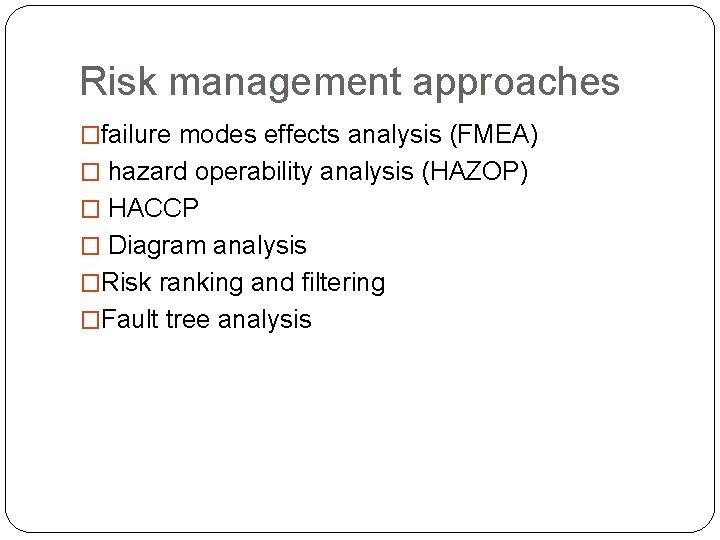 Risk management approaches

□failure modes effects analysis (FMEA)
□ hazard operability analysis (HAZOP)
□ HACCP
□ Diagram analysis
□Risk ranking and filtering
□Fault tree analysis